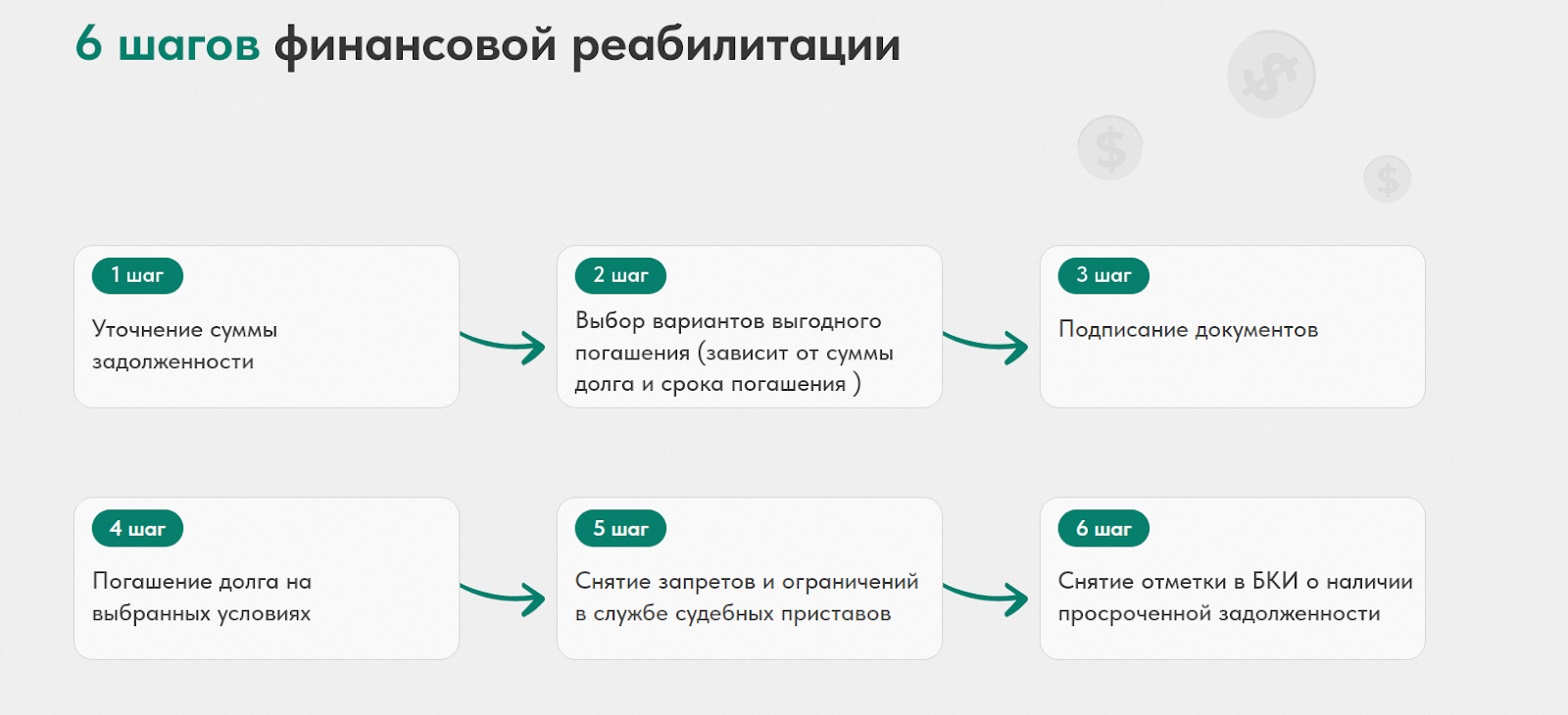 6 шагов финансовой реабилитации

1 шаг

Уточнение суммы задолженности

2 шаг

Выбор вариантов выгодного погашения (зависит от суммы долга и срока погашения )

3 шаг

Подписание документов

4 шаг

Погашение долга на выбранных условиях

5 шаг

Снятие запретов и ограничений в службе судебных приставов

6 шаг

Снятие отметки в БКИ о наличии просроченной задолженности